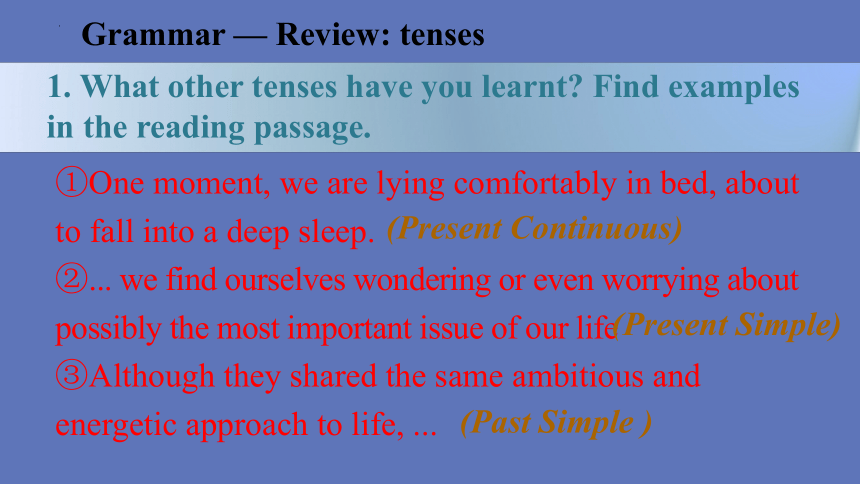 Grammar — Review: tenses

1. What other tenses have you learnt? Find examples in the reading passage.

①One moment, we are lying comfortably in bed, about to fall into a deep sleep. (Present Continuous)
②... we find ourselves wondering or even worrying about possibly the most important issue of our life(Present Simple)
③Although they shared the same ambitious and energetic approach to life, ... (Past Simple )